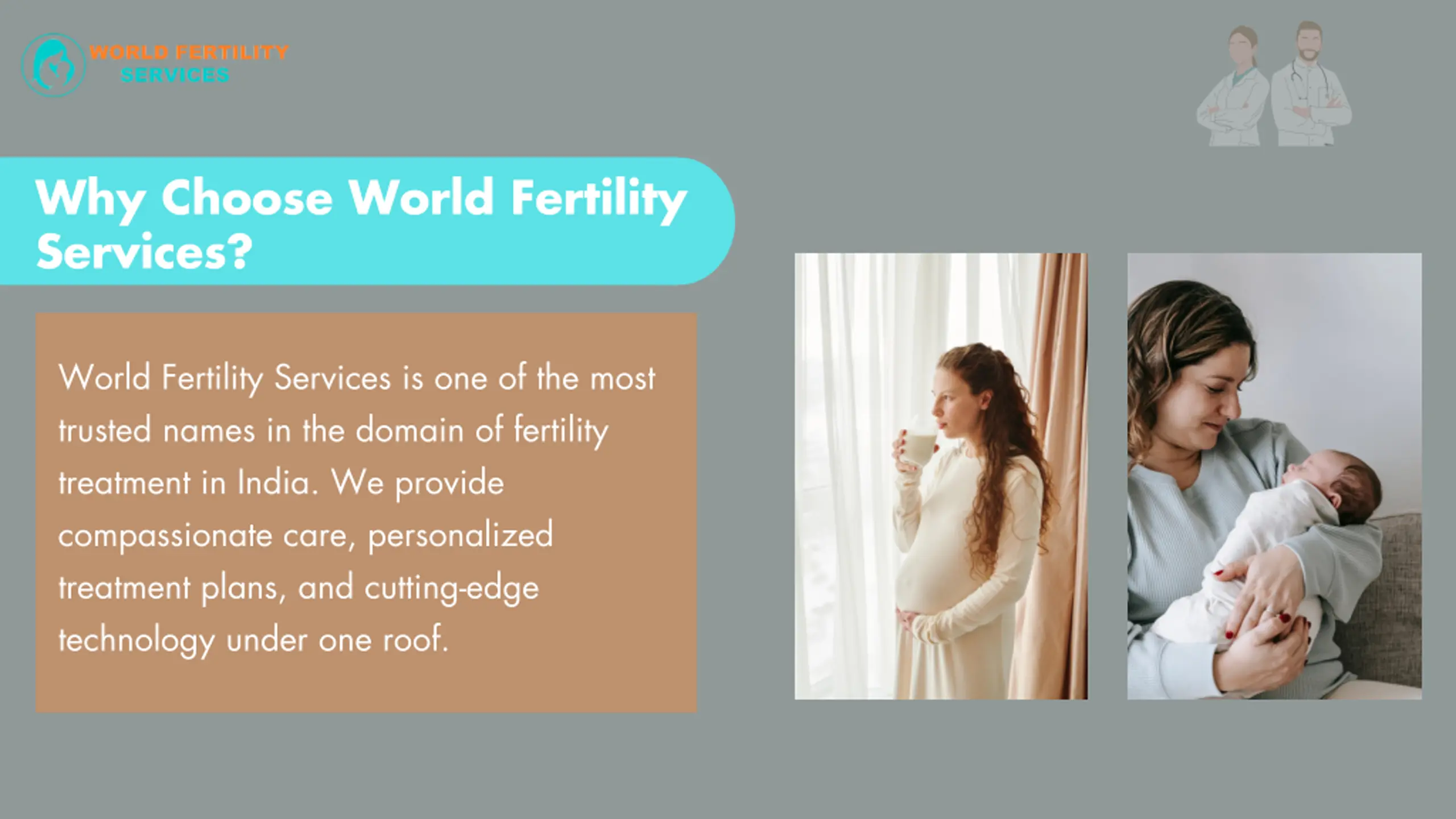 WORLD FERTILITY
SERVICES

Why Choose World Fertility Services?

World Fertility Services is one of the most trusted names in the domain of fertility treatment in India. We provide compassionate care, personalized treatment plans, and cutting-edge technology under one roof.